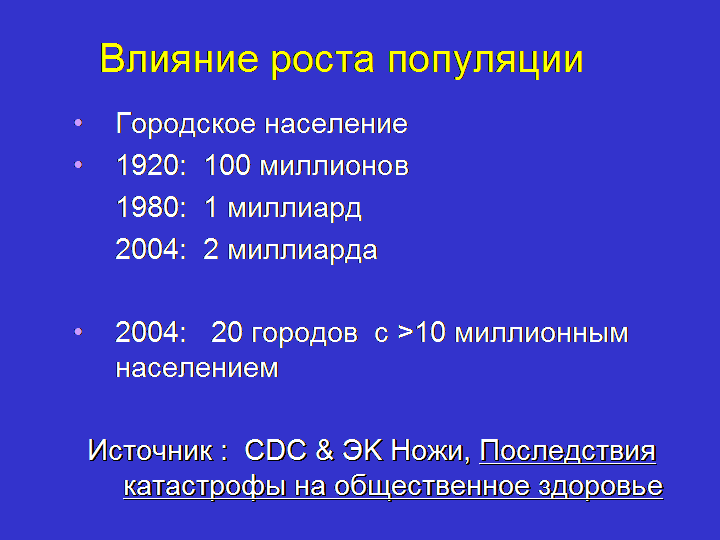 Влияние роста популяции

• Городское население
• 1920: 100 миллионов
1980: 1 миллиард
2004: 2 миллиарда

• 2004: 20 городов с >10 миллионным населением

Источник : CDC & ЭК Ножи, Последствия катастрофы на общественное здоровье